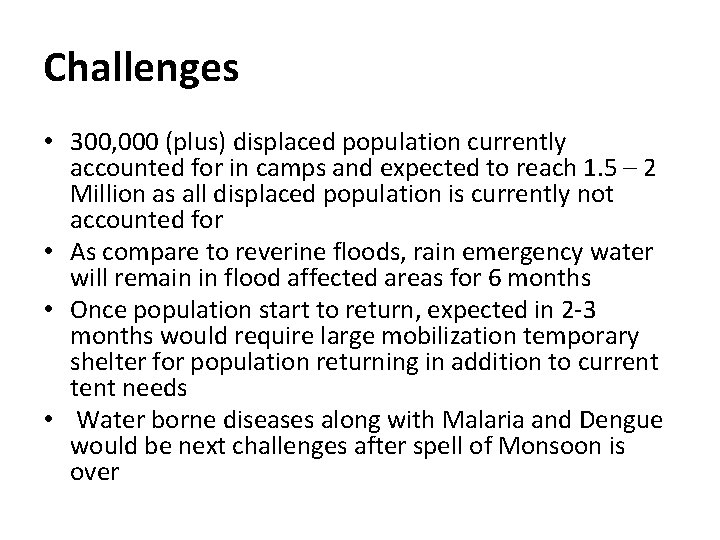 Challenges

• 300,000 (plus) displaced population currently accounted for in camps and expected to reach 1.5 – 2 Million as all displaced population is currently not accounted for
• As compare to reverine floods, rain emergency water will remain in flood affected areas for 6 months
• Once population start to return, expected in 2-3 months would require large mobilization temporary shelter for population returning in addition to current tent needs
• Water borne diseases along with Malaria and Dengue would be next challenges after spell of Monsoon is over